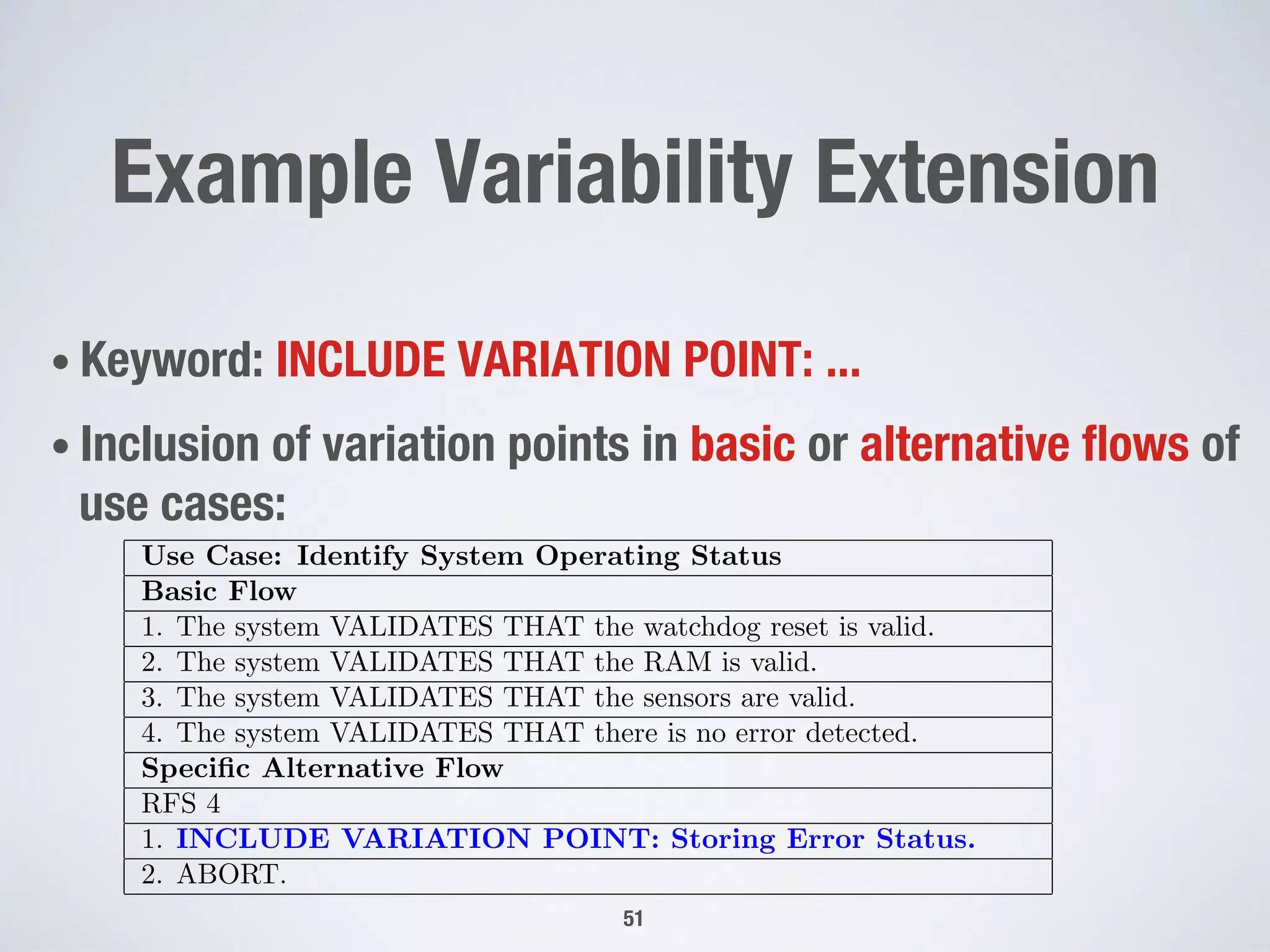 Example Variability Extension

• Keyword: INCLUDE VARIATION POINT: ...

• Inclusion of variation points in basic or alternative flows of use cases:

| Use Case: Identify System Operating Status |
|---|
| Basic Flow |
| 1. The system VALIDATES THAT the watchdog reset is valid. |
| 2. The system VALIDATES THAT the RAM is valid. |
| 3. The system VALIDATES THAT the sensors are valid. |
| 4. The system VALIDATES THAT there is no error detected. |
| Specific Alternative Flow |
| RFS 4 |
| 1. INCLUDE VARIATION POINT: Storing Error Status. |
| 2. ABORT. |

51